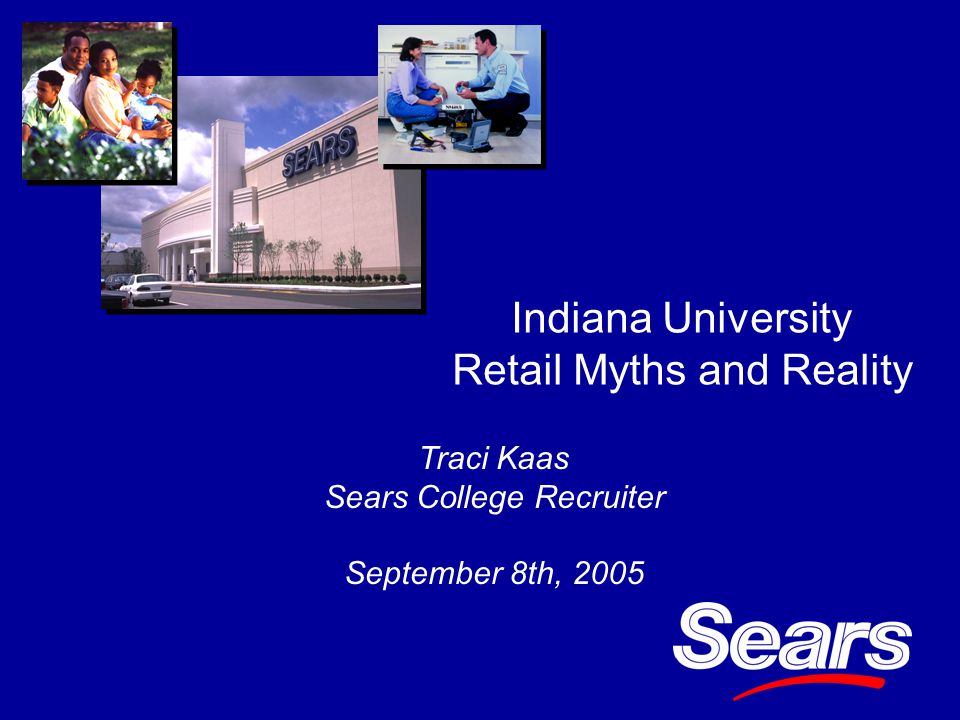 SEARS

Indiana University
Retail Myths and Reality

Traci Kaas
Sears College Recruiter

September 8th, 2005

Sears